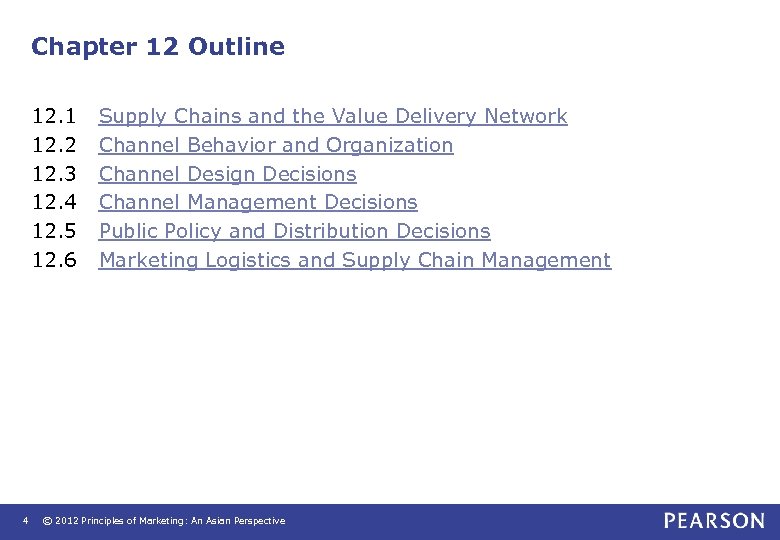 Chapter 12 Outline

12.1 Supply Chains and the Value Delivery Network
12.2 Channel Behavior and Organization
12.3 Channel Design Decisions
12.4 Channel Management Decisions
12.5 Public Policy and Distribution Decisions
12.6 Marketing Logistics and Supply Chain Management

4 © 2012 Principles of Marketing: An Asian Perspective

PEARSON